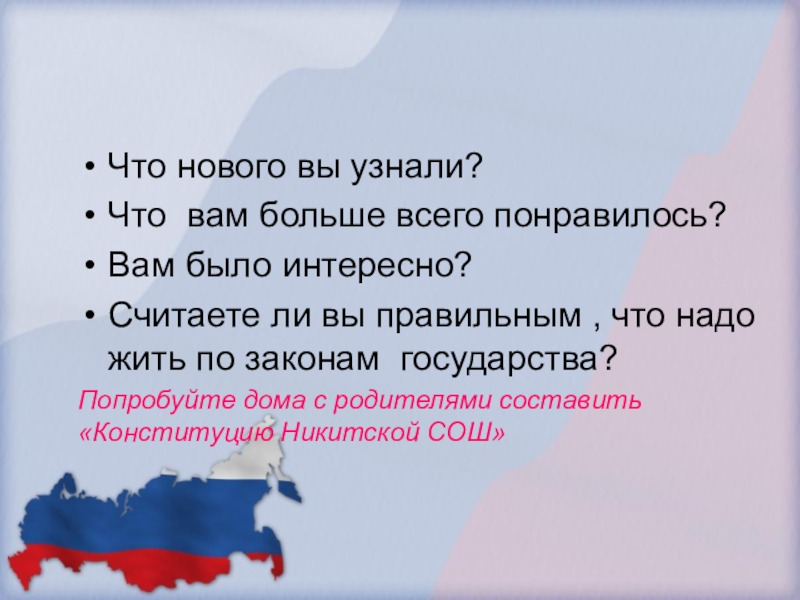 • Что нового вы узнали?
• Что вам больше всего понравилось?
• Вам было интересно?
• Считаете ли вы правильным , что надо жить по законам государства?

Попробуйте дома с родителями составить «Конституцию Никитской СОШ»